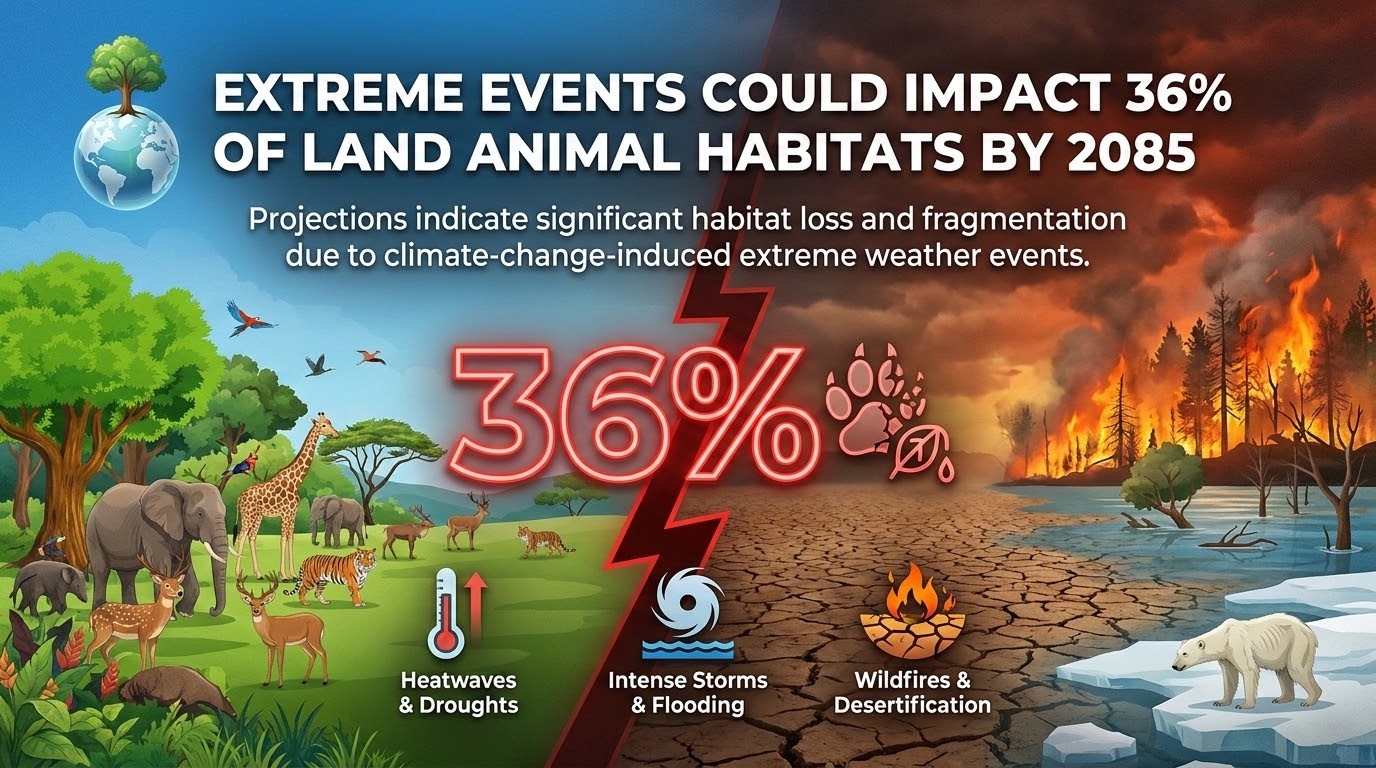 EXTREME EVENTS COULD IMPACT 36% OF LAND ANIMAL HABITATS BY 2085

Projections indicate significant habitat loss and fragmentation due to climate-change-induced extreme weather events.

36%

Heatwaves & Droughts

Intense Storms & Flooding

Wildfires & Desertification